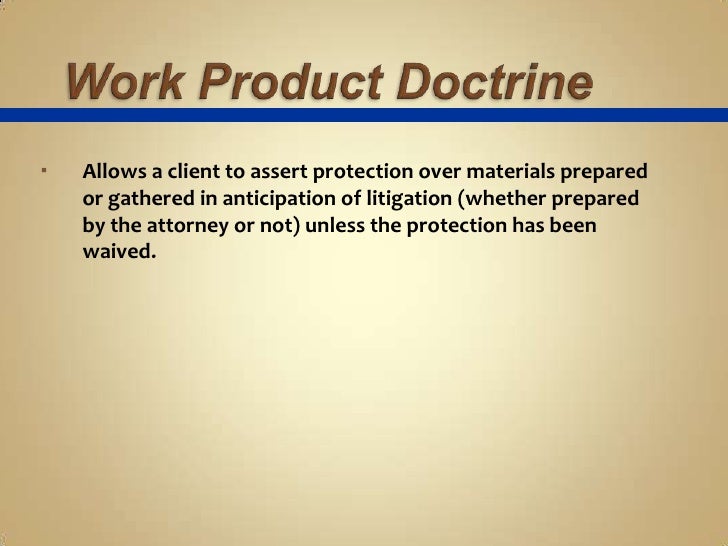 Work Product Doctrine

▪ Allows a client to assert protection over materials prepared or gathered in anticipation of litigation (whether prepared by the attorney or not) unless the protection has been waived.